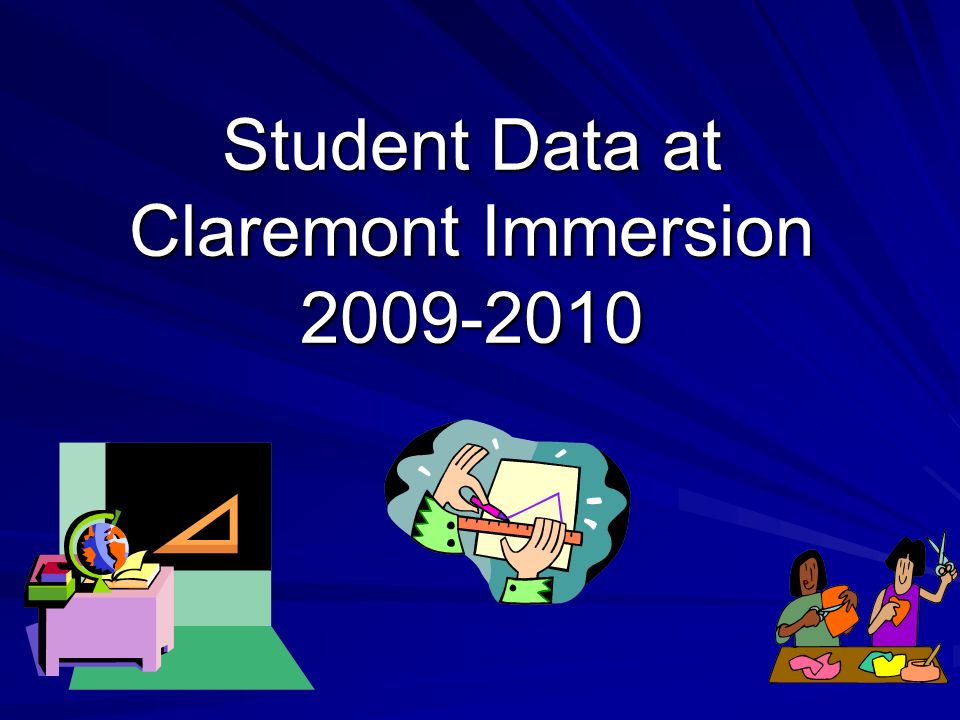 Student Data at Claremont Immersion 2009-2010